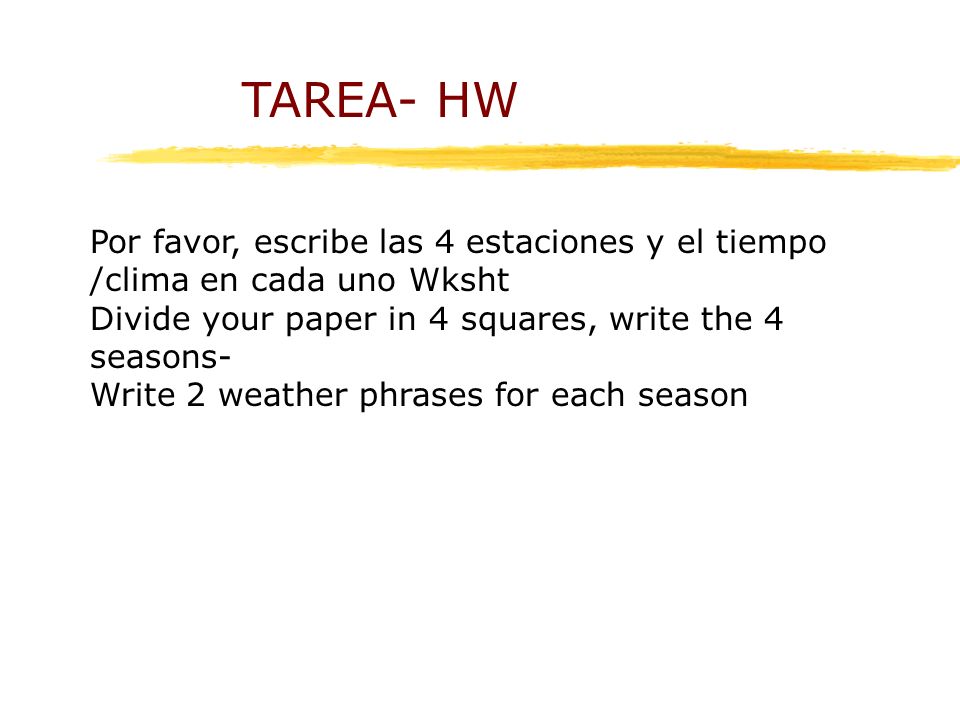 TAREA- HW

Por favor, escribe las 4 estaciones y el tiempo /clima en cada uno Wksht
Divide your paper in 4 squares, write the 4 seasons-
Write 2 weather phrases for each season